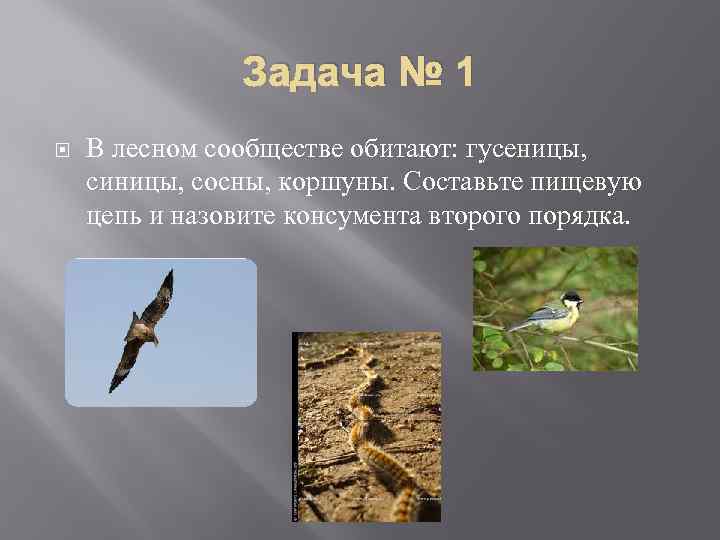 Задача № 1

В лесном сообществе обитают: гусеницы, синицы, сосны, коршуны. Составьте пищевую цепь и назовите консумента второго порядка.